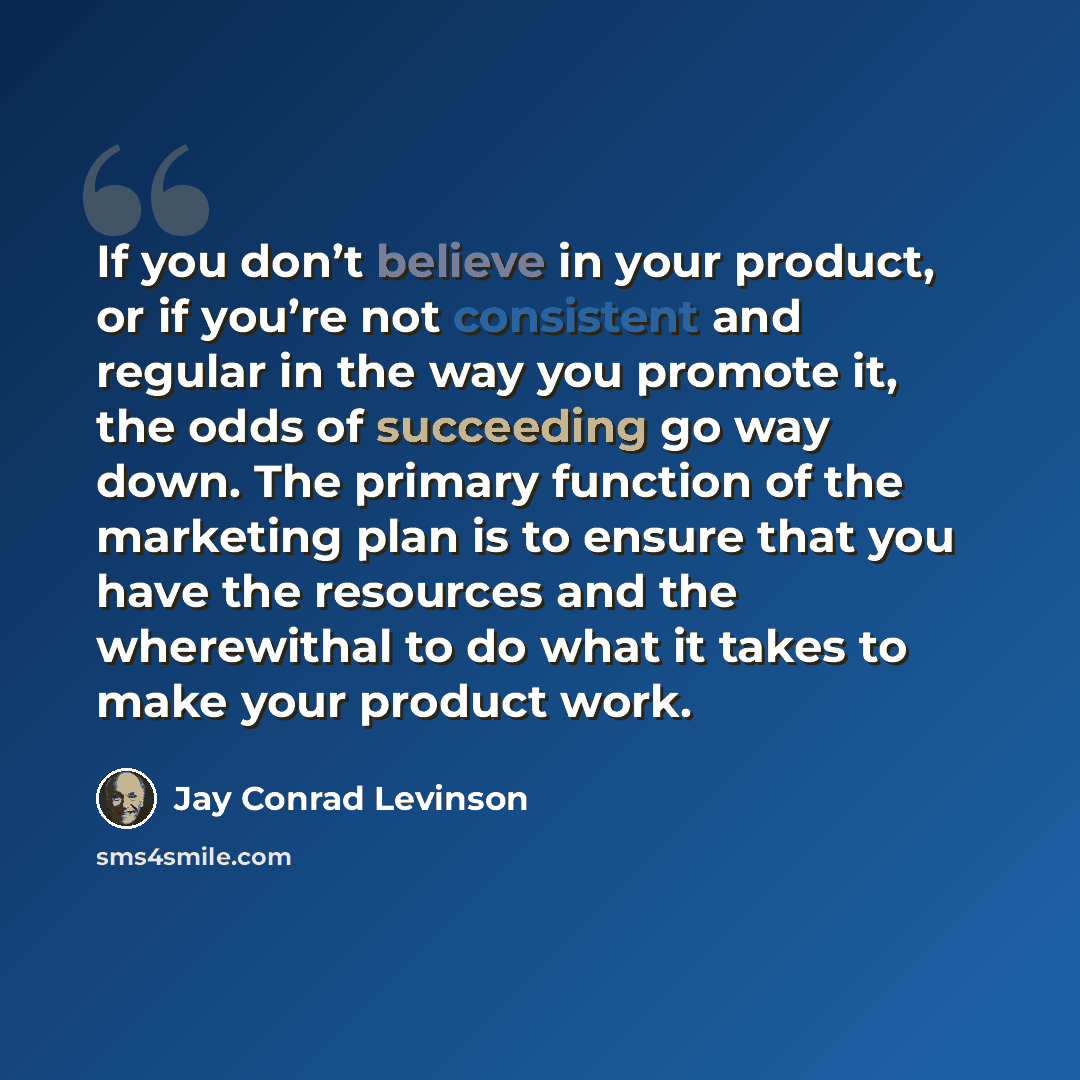 If you don't believe in your product, or if you're not consistent and regular in the way you promote it, the odds of succeeding go way down. The primary function of the marketing plan is to ensure that you have the resources and the wherewithal to do what it takes to make your product work.

Jay Conrad Levinson

sms4smile.com